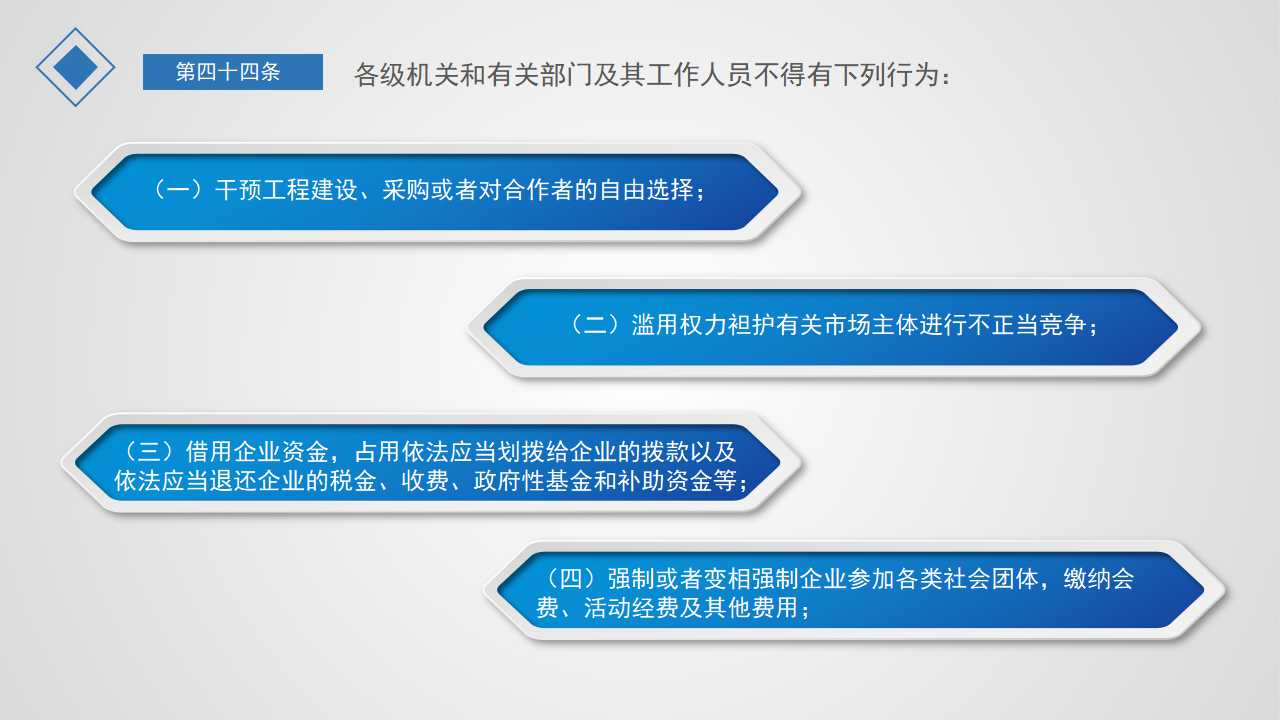 第四十四条

各级机关和有关部门及其工作人员不得有下列行为：

（一）干预工程建设、采购或者对合作者的自由选择；

（二）滥用权力袒护有关市场主体进行不正当竞争；

（三）借用企业资金，占用依法应当划拨给企业的拨款以及依法应当退还企业的税金、收费、政府性基金和补助资金等；

（四）强制或者变相强制企业参加各类社会团体，缴纳会费、活动经费及其他费用；